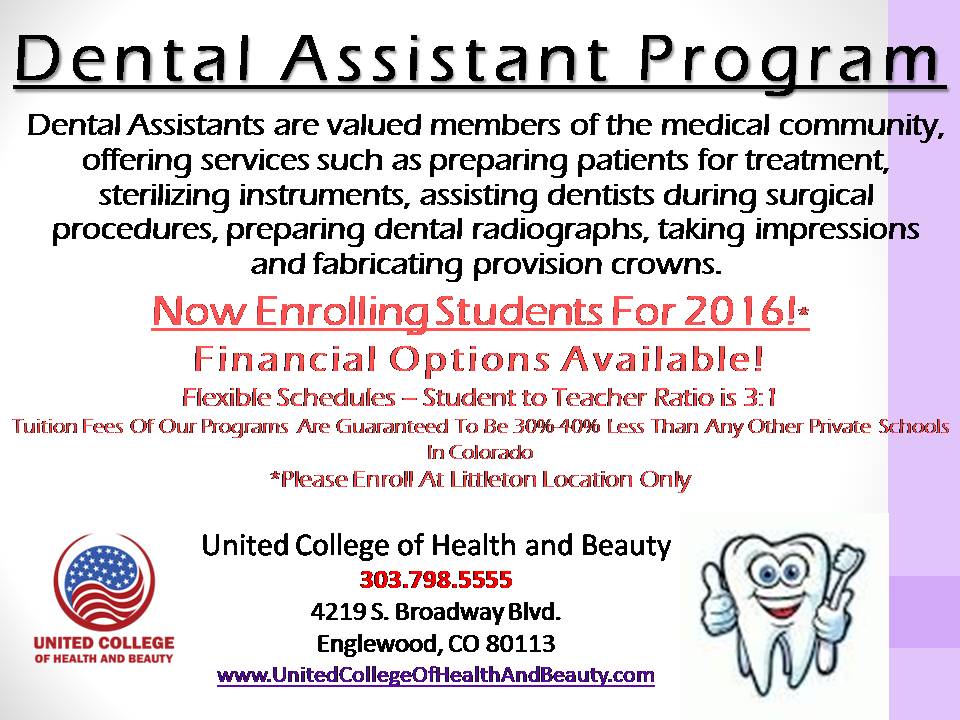 Dental Assistant Program

Dental Assistants are valued members of the medical community, offering services such as preparing patients for treatment, sterilizing instruments, assisting dentists during surgical procedures, preparing dental radiographs, taking impressions and fabricating provision crowns.

Now Enrolling Students For 2016!*

Financial Options Available!

Flexible Schedules – Student to Teacher Ratio is 3:1

Tuition Fees Of Our Programs Are Guaranteed To Be 30%-40% Less Than Any Other Private Schools In Colorado

*Please Enroll At Littleton Location Only

UNITED COLLEGE OF HEALTH AND BEAUTY

United College of Health and Beauty
303.798.5555
4219 S. Broadway Blvd.
Englewood, CO 80113
www.UnitedCollegeOfHealthAndBeauty.com